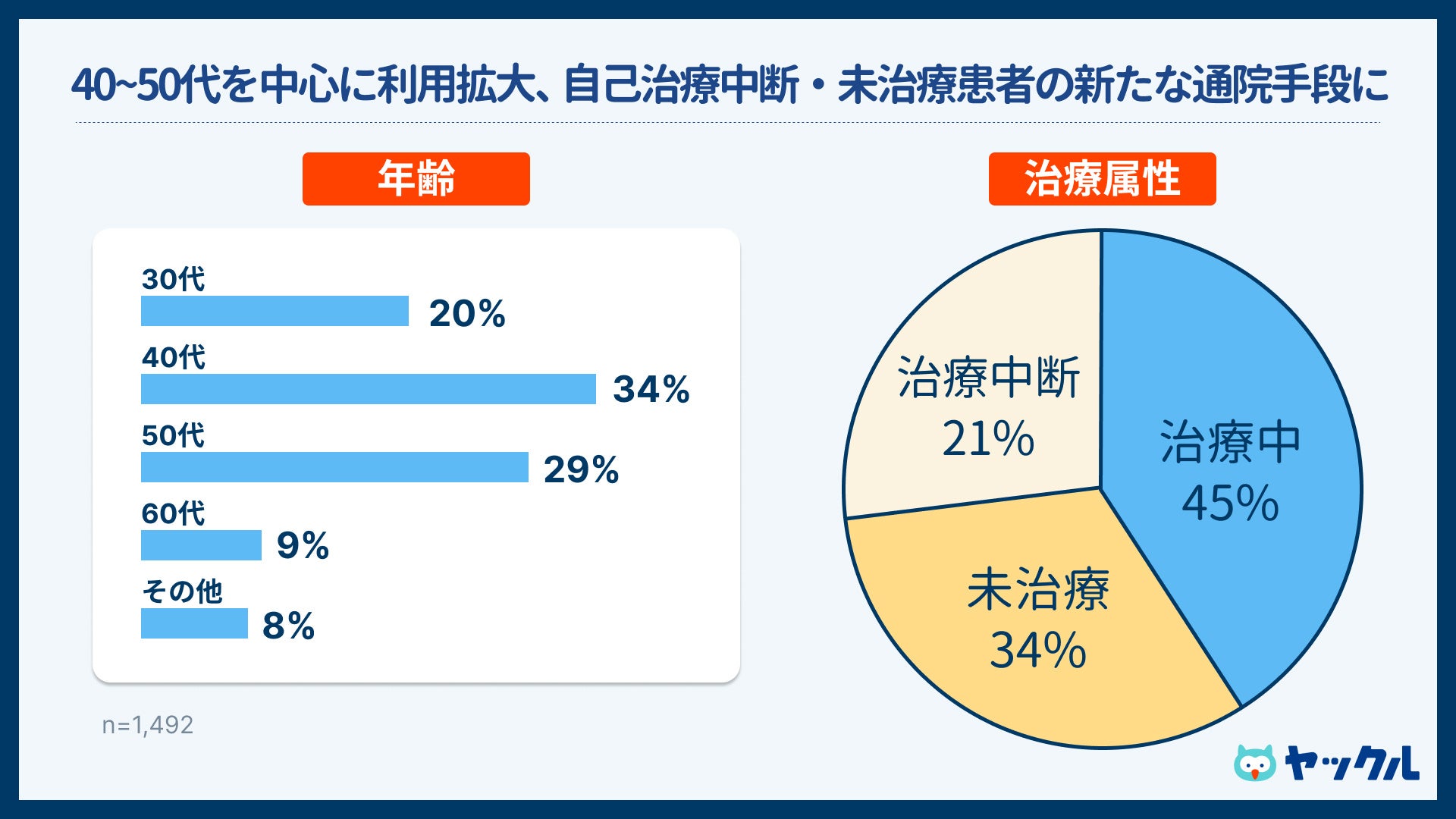 40~50代を中心に利用拡大、自己治療中断・未治療患者の新たな通院手段に

年齢

30代
20%

40代
34%

50代
29%

60代
9%

その他
8%

n=1,492

治療属性

治療中断
21%

治療中
45%

未治療
34%

ヤックル